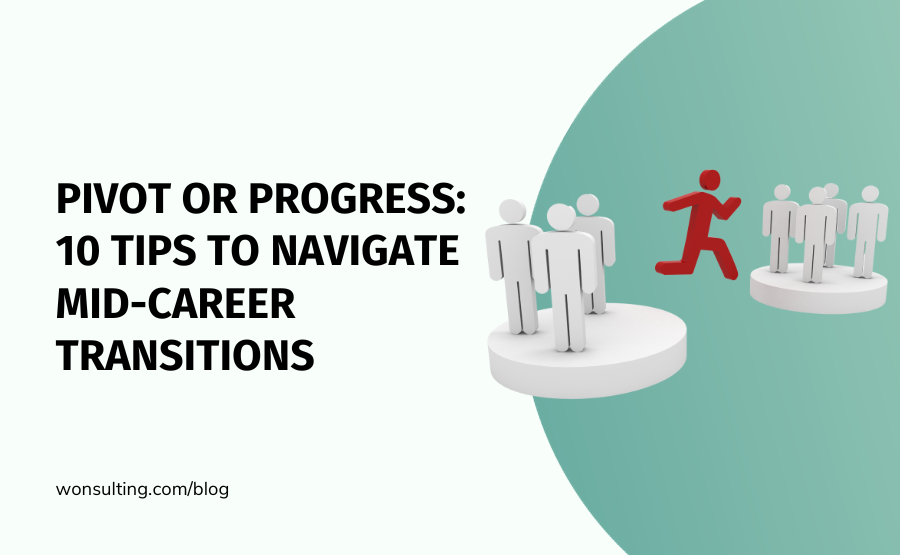 PIVOT OR PROGRESS: 10 TIPS TO NAVIGATE MID-CAREER TRANSITIONS

wonsulting.com/blog